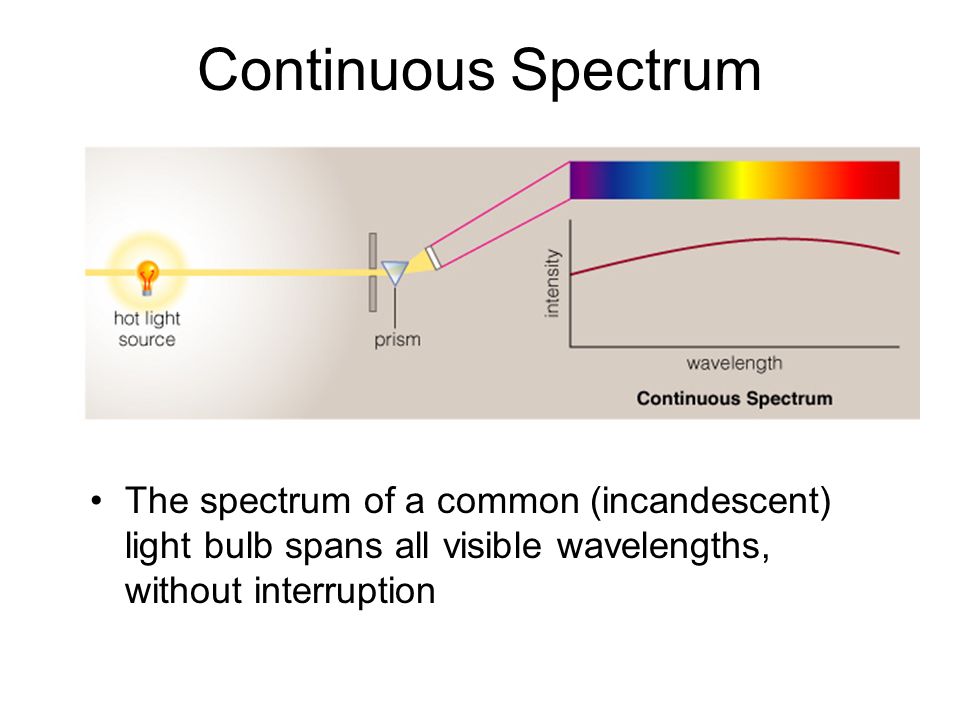 Continuous Spectrum

hot light source

prism

intensity

wavelength

Continuous Spectrum

• The spectrum of a common (incandescent) light bulb spans all visible wavelengths, without interruption